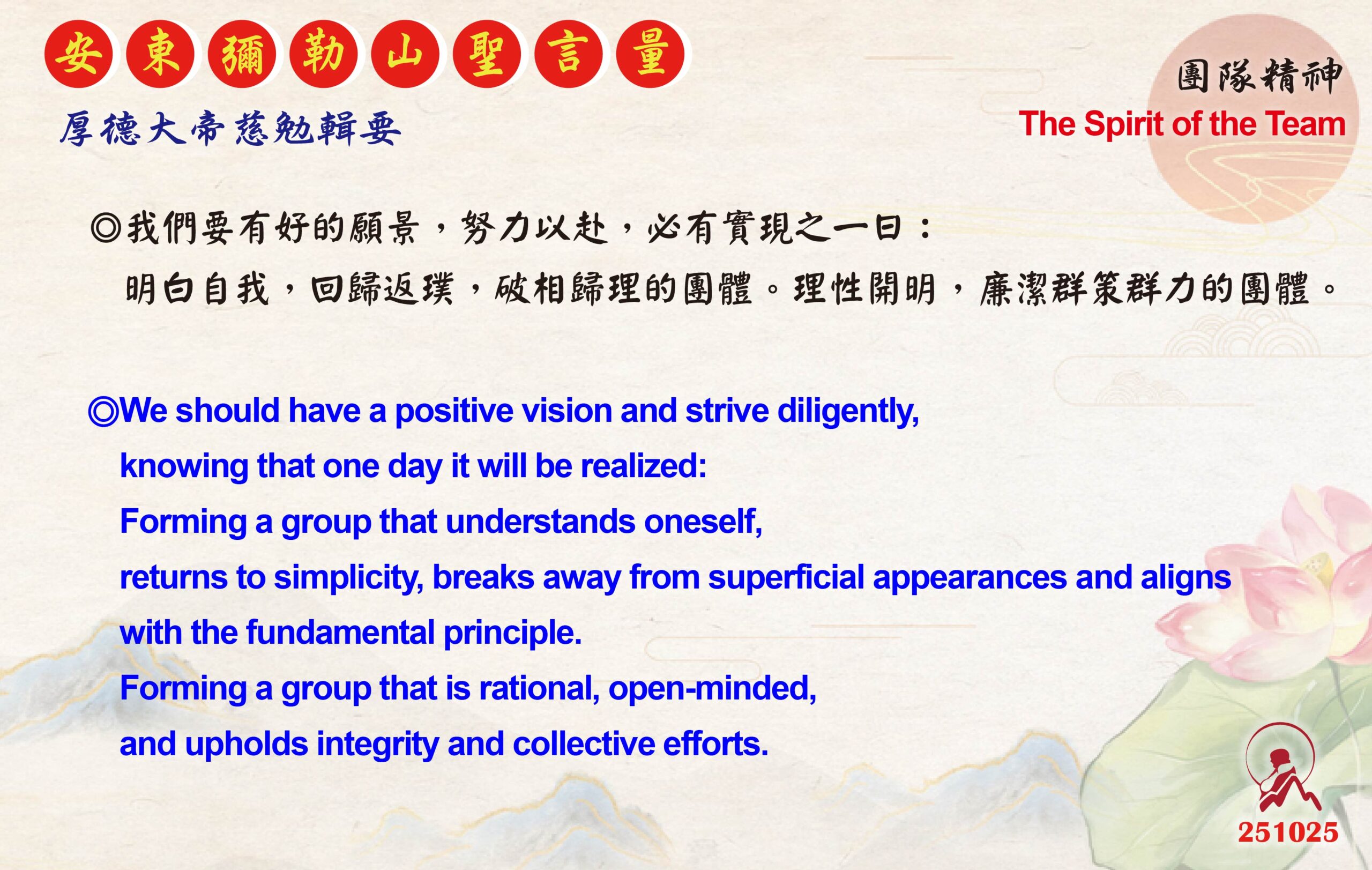 安東彌勒山聖言量

厚德大帝慈勉輯要

團隊精神

The Spirit of the Team

◎我們要有好的願景，努力以赴，必有實現之一日：
明白自我，回歸返璞，破相歸理的團體。理性開明，廉潔群策群力的團體。

◎We should have a positive vision and strive diligently, knowing that one day it will be realized:
Forming a group that understands oneself, returns to simplicity, breaks away from superficial appearances and aligns with the fundamental principle.
Forming a group that is rational, open-minded, and upholds integrity and collective efforts.

251025